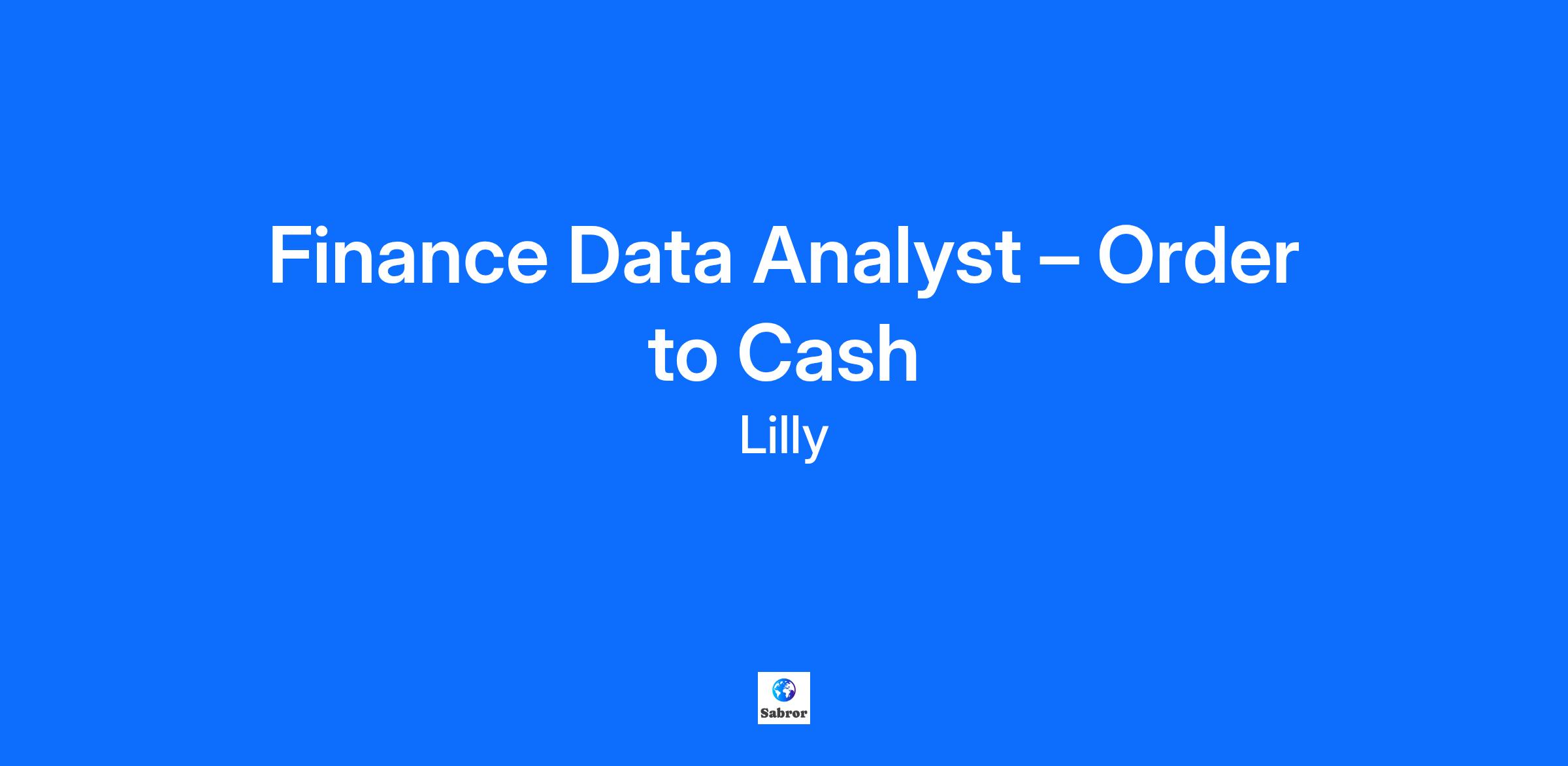 Finance Data Analyst – Order to Cash

Lilly

Sabror